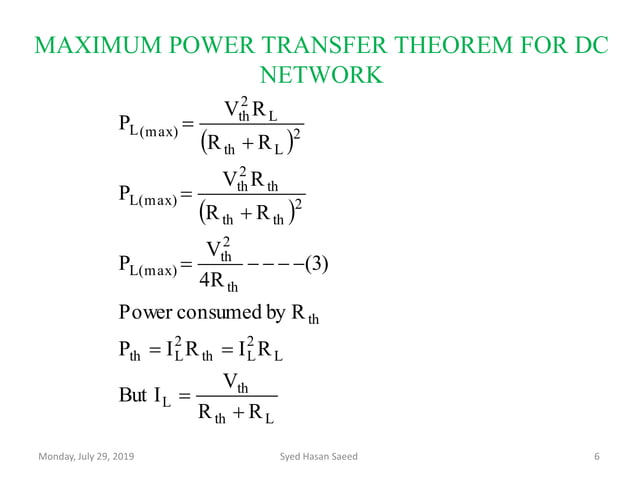 MAXIMUM POWER TRANSFER THEOREM FOR DC NETWORK

$P_{L(max)} = \frac{V_{th}^2 R_L}{(R_{th} + R_L)^2}$

$P_{L(max)} = \frac{V_{th}^2 R_{th}}{(R_{th} + R_{th})^2}$

$P_{L(max)} = \frac{V_{th}^2}{4R_{th}} ----(3)$

Power consumed by $R_{th}$

$P_{th} = I_L^2 R_{th} = I_L^2 R_L$

But $I_L = \frac{V_{th}}{R_{th} + R_L}$

Monday, July 29, 2019

Syed Hasan Saeed

6